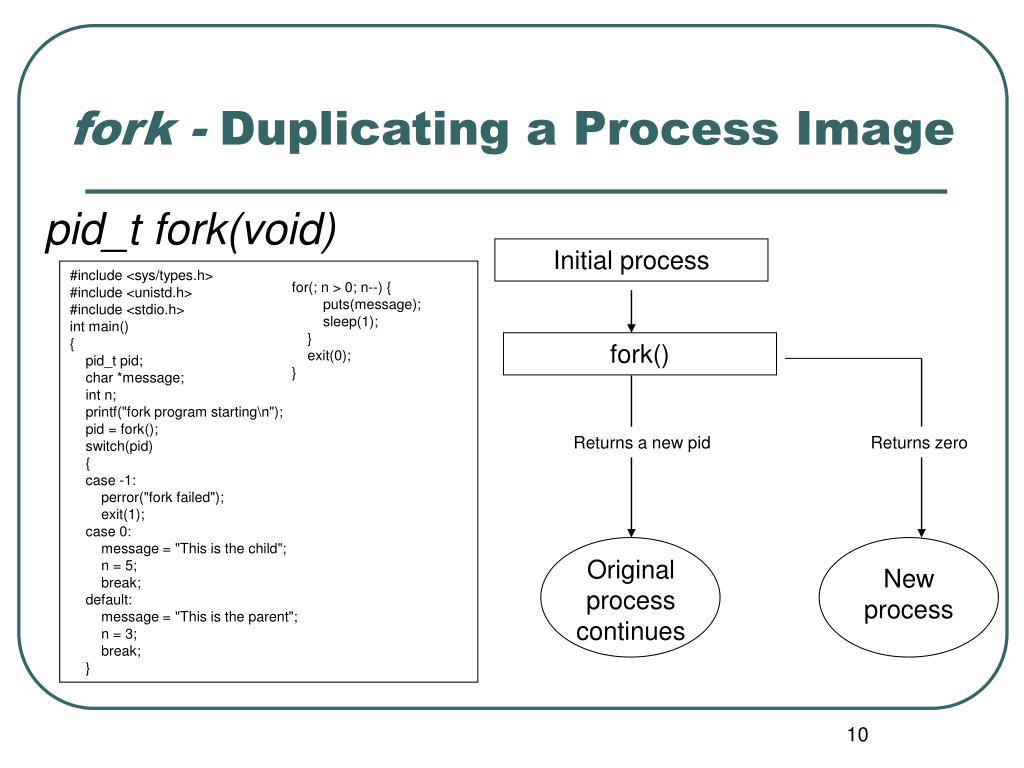 fork - Duplicating a Process Image

pid_t fork(void)

#include <sys/types.h>
#include <unistd.h>
#include <stdio.h>
int main()
{
pid_t pid;
char *message;
int n;
printf("fork program starting\n");
pid = fork();
switch(pid)
{
case -1:
perror("fork failed");
exit(1);
case 0:
message = "This is the child";
n = 5;
break;
default:
message = "This is the parent";
n = 3;
break;
}

for(; n > 0; n--) {
puts(message);
sleep(1);
}
exit(0);
}

Initial process

fork()

Returns a new pid

Returns zero

Original process continues

New process

10